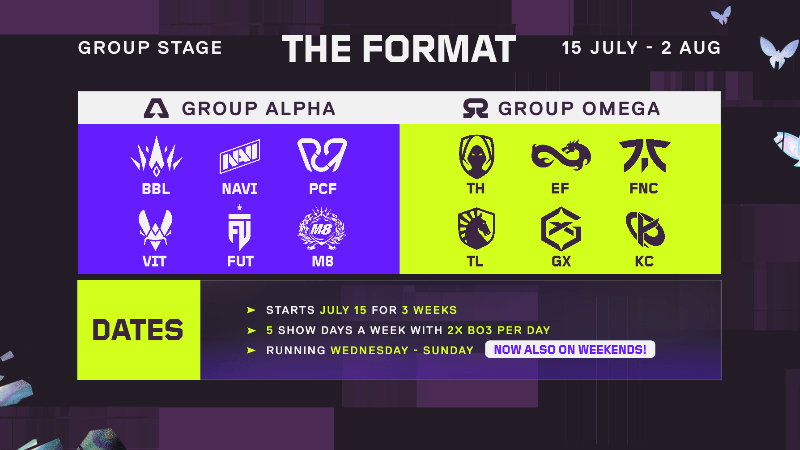 GROUP STAGE THE FORMAT 15 JULY - 2 AUG

GROUP ALPHA

BBL NAVI PCF

VIT FUT M8

GROUP OMEGA

TH EF FNC

TL GX KC

DATES

➤ STARTS JULY 15 FOR 3 WEEKS
➤ 5 SHOW DAYS A WEEK WITH 2X BO3 PER DAY
➤ RUNNING WEDNESDAY - SUNDAY NOW ALSO ON WEEKENDS!